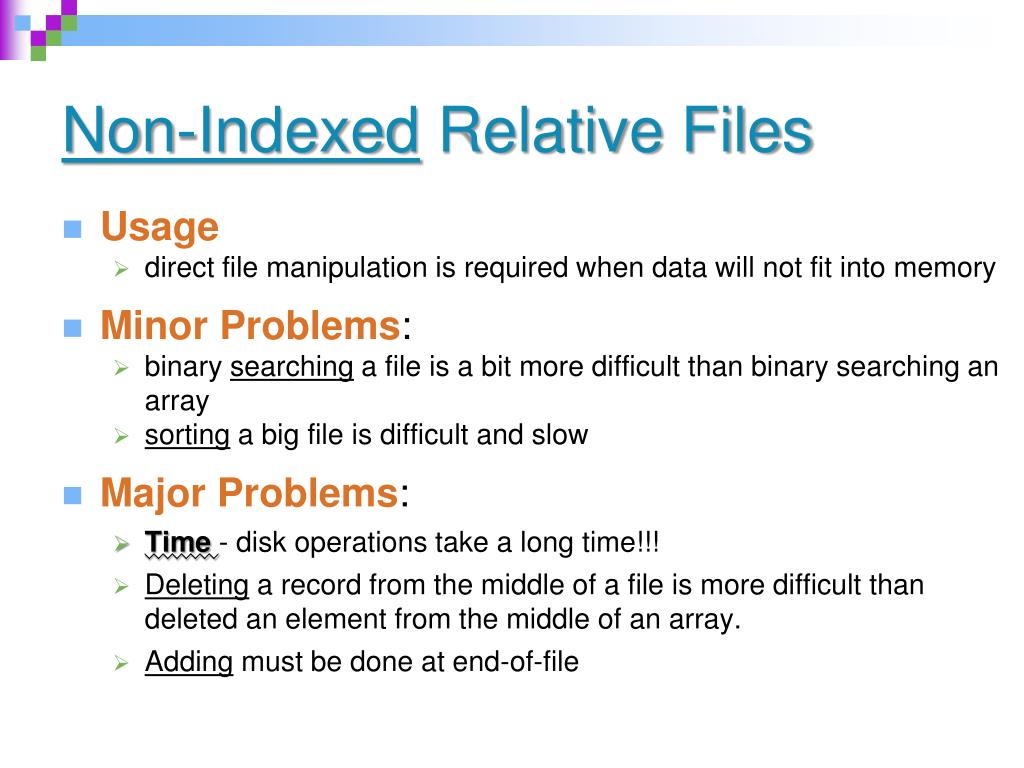 Non-Indexed Relative Files

Usage
direct file manipulation is required when data will not fit into memory

Minor Problems:
binary searching a file is a bit more difficult than binary searching an array
sorting a big file is difficult and slow

Major Problems:
Time - disk operations take a long time!!!
Deleting a record from the middle of a file is more difficult than deleted an element from the middle of an array.
Adding must be done at end-of-file